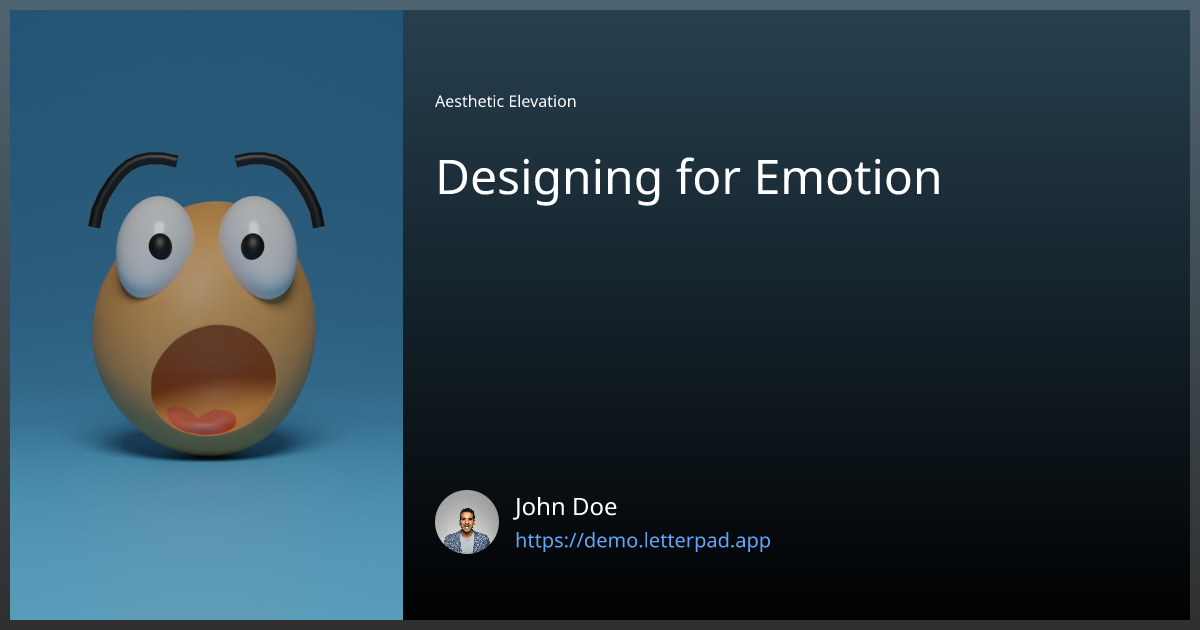 Aesthetic Elevation

Designing for Emotion

John Doe
https://demo.letterpad.app